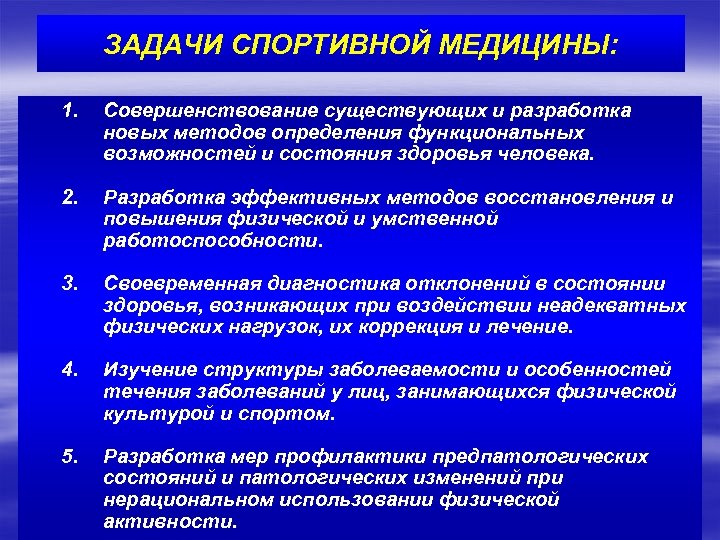 ЗАДАЧИ СПОРТИВНОЙ МЕДИЦИНЫ:

1. Совершенствование существующих и разработка новых методов определения функциональных возможностей и состояния здоровья человека.

2. Разработка эффективных методов восстановления и повышения физической и умственной работоспособности.

3. Своевременная диагностика отклонений в состоянии здоровья, возникающих при воздействии неадекватных физических нагрузок, их коррекция и лечение.

4. Изучение структуры заболеваемости и особенностей течения заболеваний у лиц, занимающихся физической культурой и спортом.

5. Разработка мер профилактики предпатологических состояний и патологических изменений при нерациональном использовании физической активности.